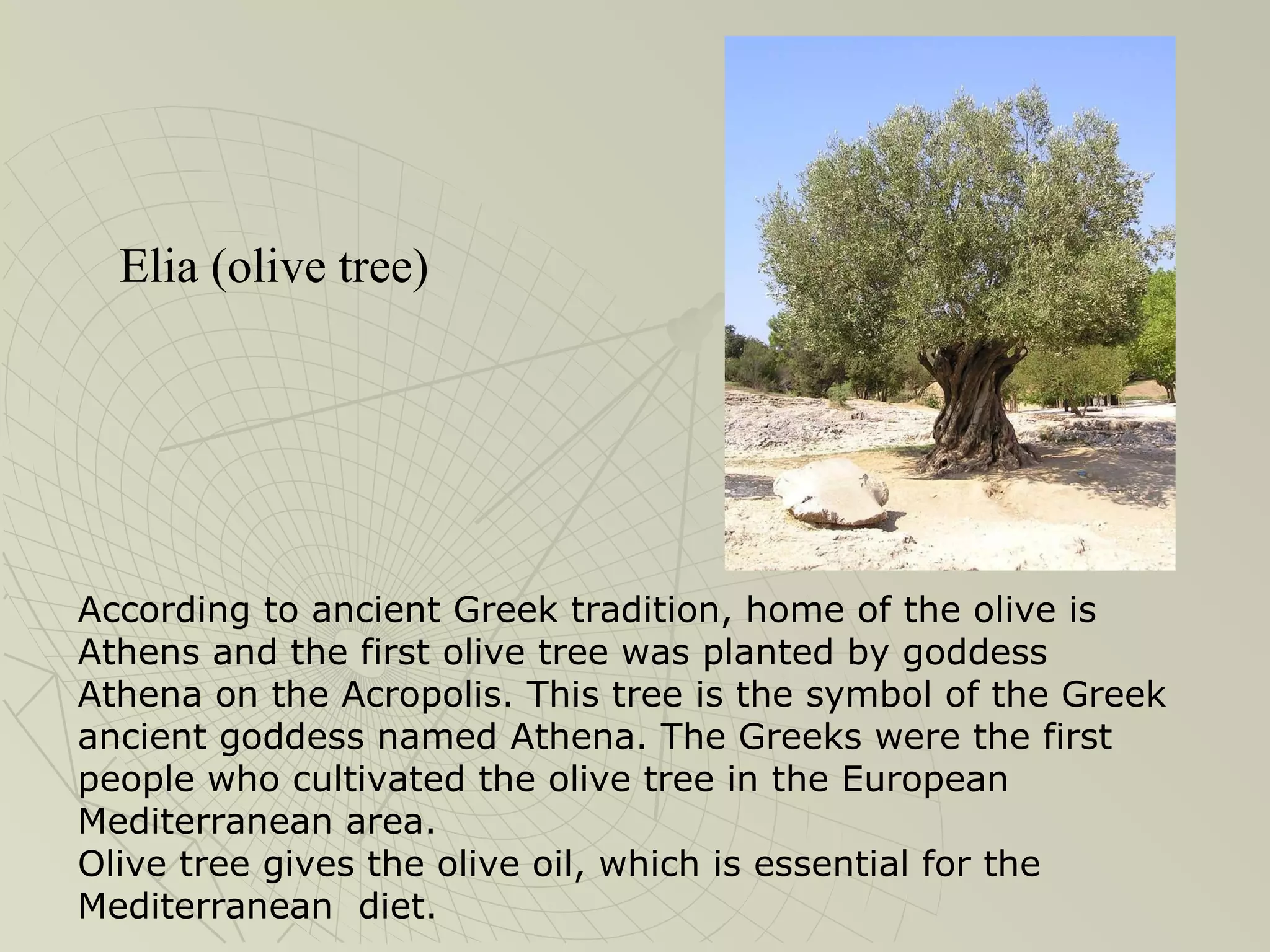 Elia (olive tree)

According to ancient Greek tradition, home of the olive is Athens and the first olive tree was planted by goddess Athena on the Acropolis. This tree is the symbol of the Greek ancient goddess named Athena. The Greeks were the first people who cultivated the olive tree in the European Mediterranean area.
Olive tree gives the olive oil, which is essential for the Mediterranean diet.